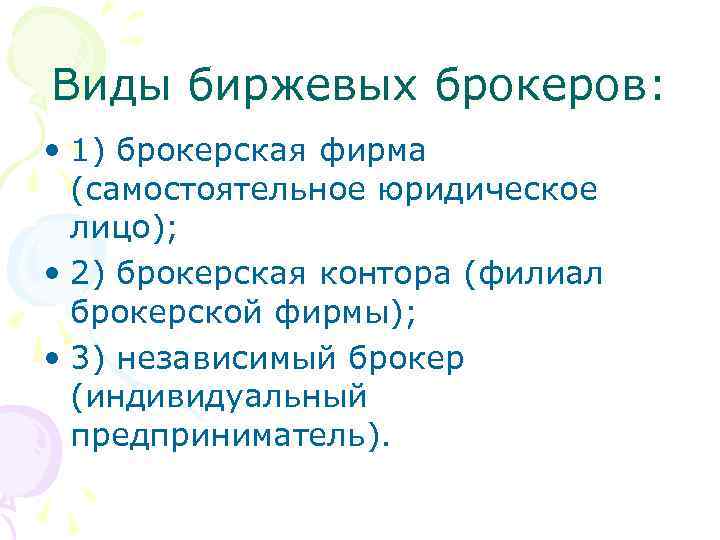 Виды биржевых брокеров:

• 1) брокерская фирма (самостоятельное юридическое лицо);

• 2) брокерская контора (филиал брокерской фирмы);

• 3) независимый брокер (индивидуальный предприниматель).